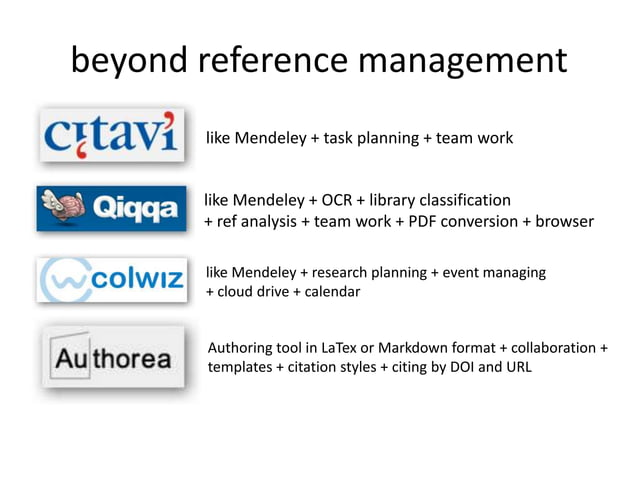 beyond reference management

citavi

like Mendeley + task planning + team work

Qiqqa

like Mendeley + OCR + library classification + ref analysis + team work + PDF conversion + browser

colwiz

like Mendeley + research planning + event managing + cloud drive + calendar

Authorea

Authoring tool in LaTex or Markdown format + collaboration + templates + citation styles + citing by DOI and URL